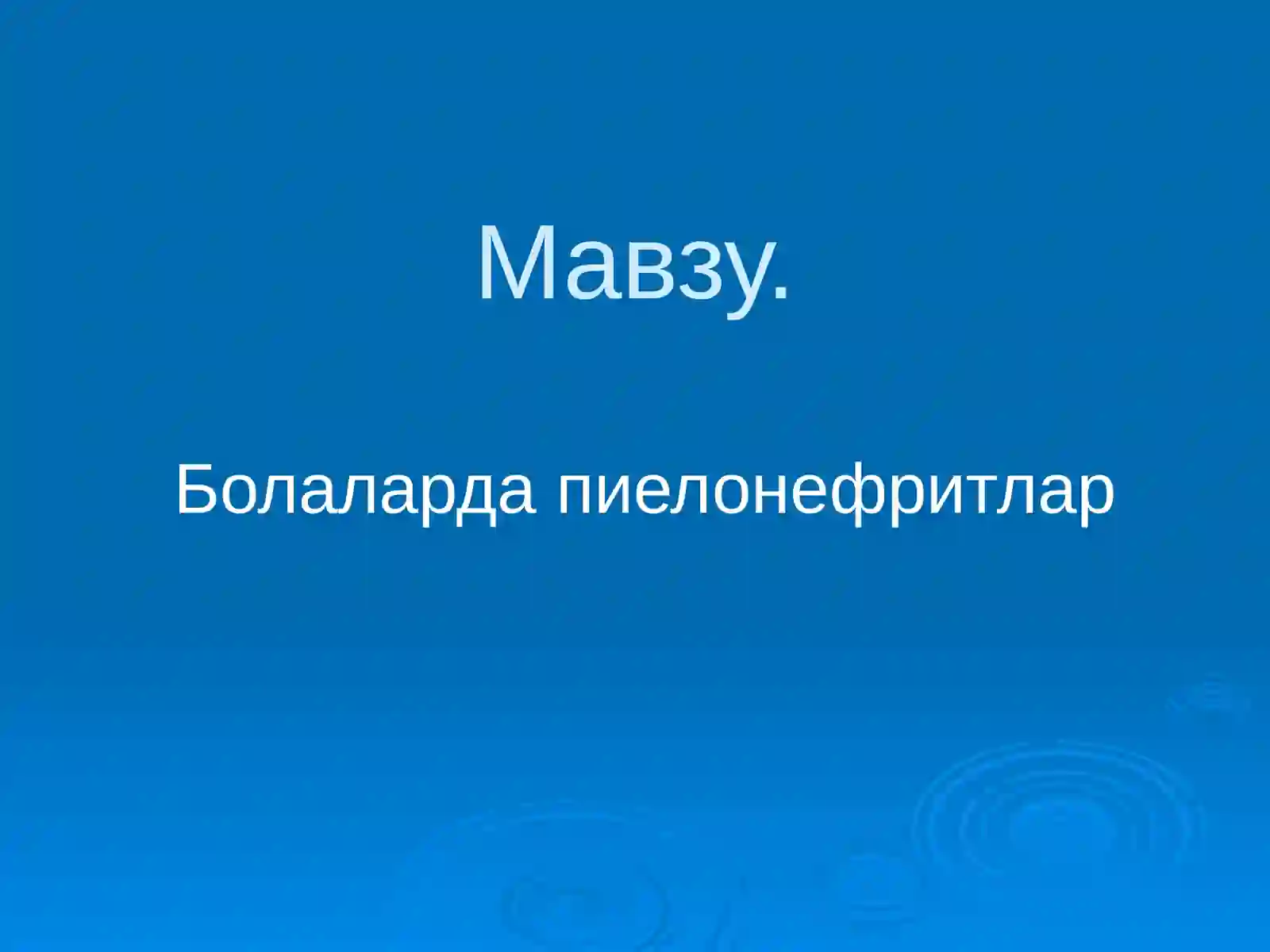 Мавзу.

Болаларда пиелонефритлар